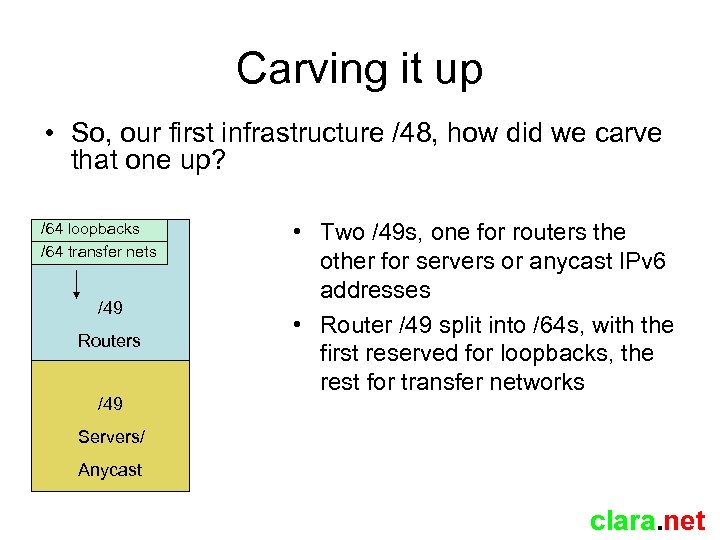 Carving it up

• So, our first infrastructure /48, how did we carve that one up?

/64 loopbacks
/64 transfer nets
/49
Routers
/49
Servers/
Anycast

• Two /49s, one for routers the other for servers or anycast IPv6 addresses
• Router /49 split into /64s, with the first reserved for loopbacks, the rest for transfer networks

clara.net